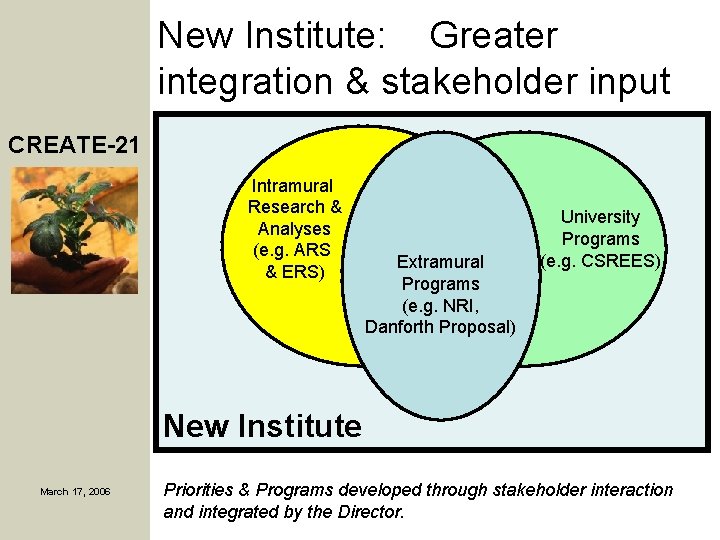 New Institute: Greater integration & stakeholder input

CREATE-21

Intramural Research & Analyses (e.g. ARS & ERS)

Extramural Programs (e.g. NRI, Danforth Proposal)

University Programs (e.g. CSREES)

New Institute

March 17, 2006

Priorities & Programs developed through stakeholder interaction and integrated by the Director.